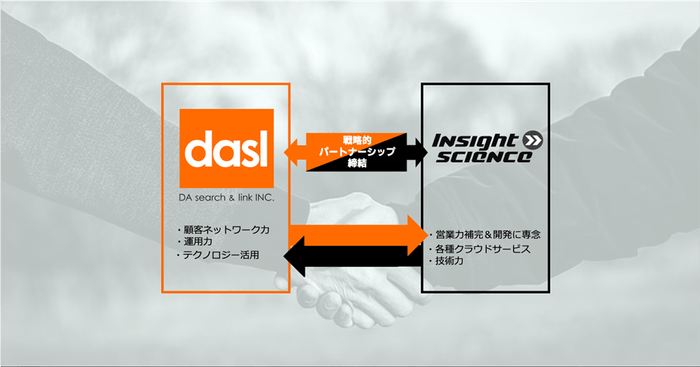 dasl

DA search & link INC.

・顧客ネットワーク力
・運用力
・テクノロジー活用

戦略的
パートナーシップ
締結

Insight SCIENCE

・営業力補完＆開発に専念
・各種クラウドサービス
・技術力